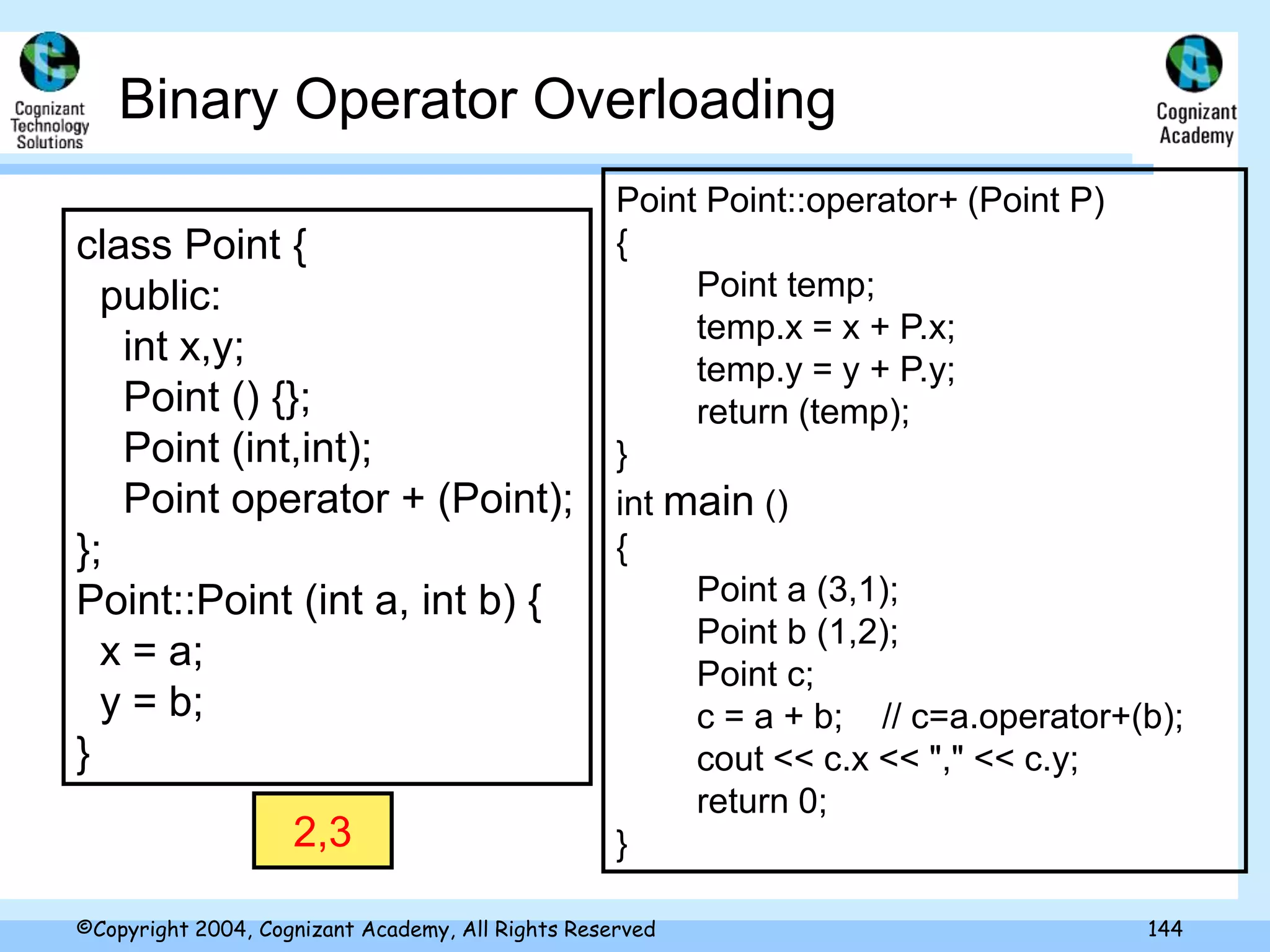 Cognizant Technology Solutions

Binary Operator Overloading

Cognizant Academy

class Point {
public:
int x,y;
Point () {};
Point (int,int);
Point operator + (Point);
};
Point::Point (int a, int b) {
x = a;
y = b;
}

2,3

Point Point::operator+ (Point P)
{
Point temp;
temp.x = x + P.x;
temp.y = y + P.y;
return (temp);
}
int main ()
{
Point a (3,1);
Point b (1,2);
Point c;
c = a + b; // c=a.operator+(b);
cout << c.x << "," << c.y;
return 0;
}

©Copyright 2004, Cognizant Academy, All Rights Reserved

144